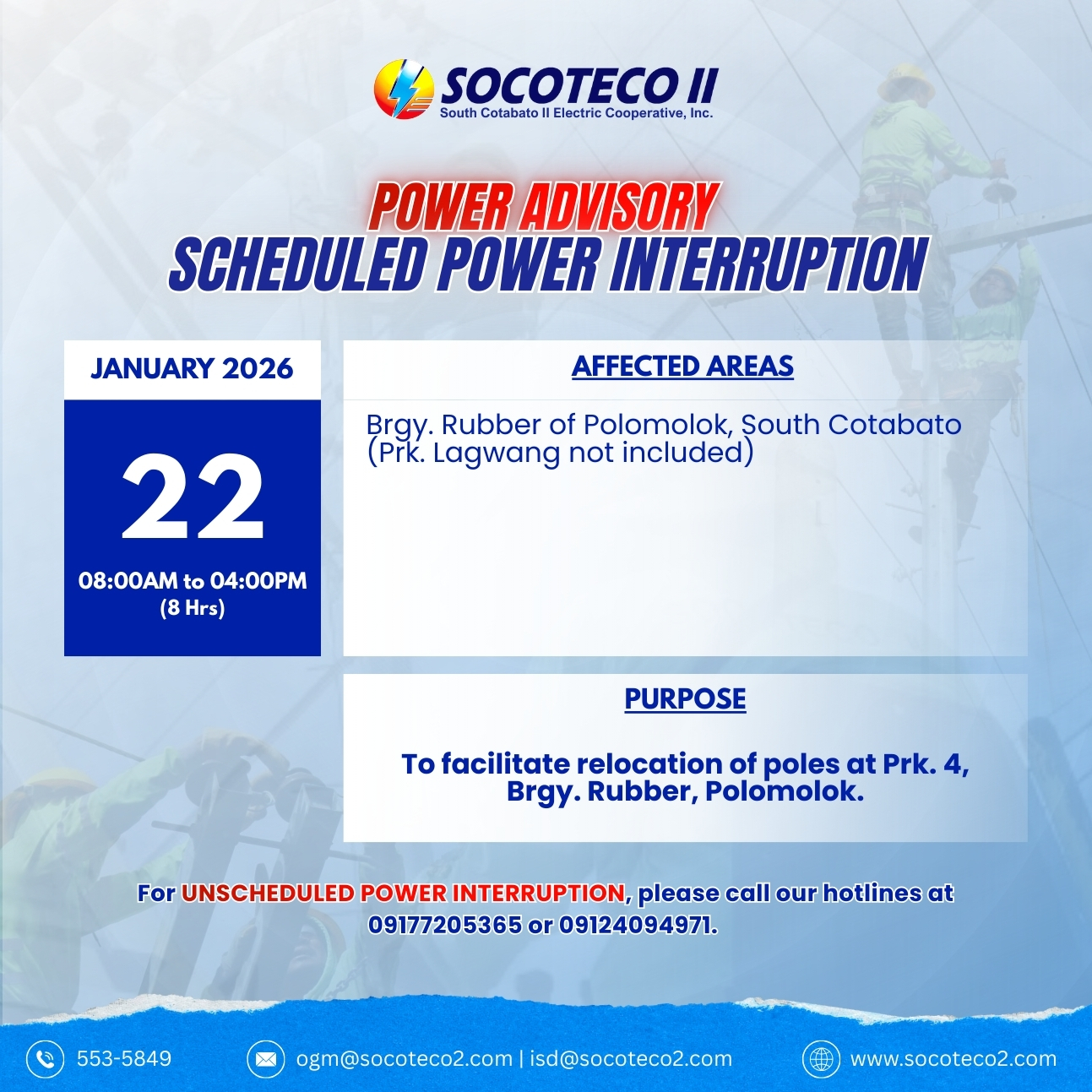 SOCOTECO II
South Cotabato II Electric Cooperative, Inc.

POWER ADVISORY
SCHEDULED POWER INTERRUPTION

JANUARY 2026

22

08:00AM to 04:00PM
(8 Hrs)

AFFECTED AREAS

Brgy. Rubber of Polomolok, South Cotabato (Prk. Lagwang not included)

PURPOSE

To facilitate relocation of poles at Prk. 4, Brgy. Rubber, Polomolok.

For UNSCHEDULED POWER INTERRUPTION, please call our hotlines at 09177205365 or 09124094971.

553-5849

ogm@socoteco2.com | isd@socoteco2.com

www.socoteco2.com